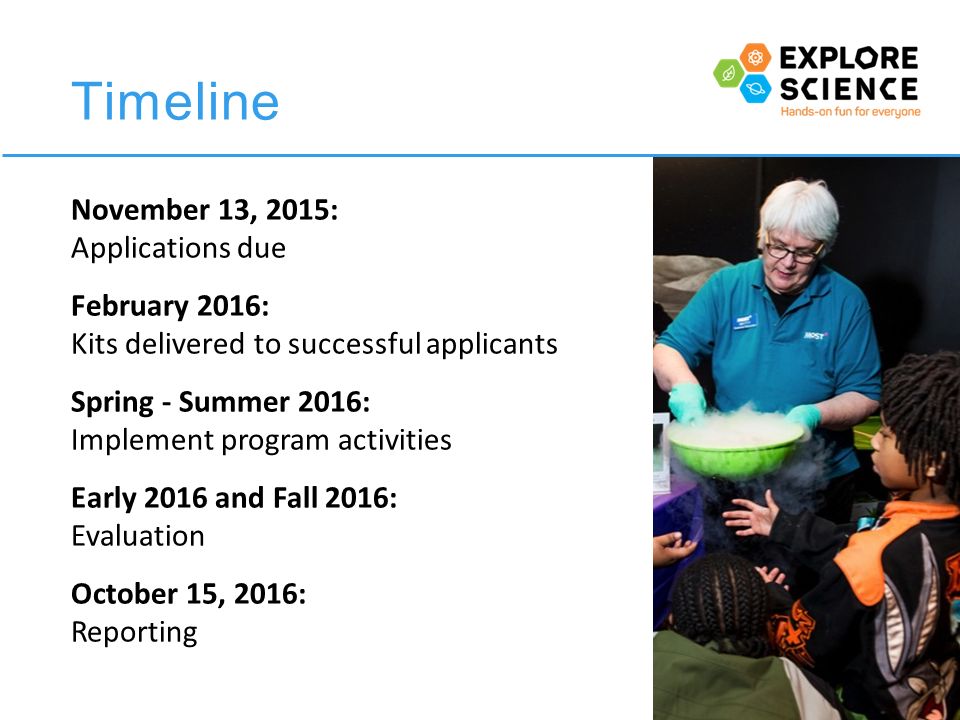 Timeline

EXPLORE SCIENCE
Hands-on fun for everyone

November 13, 2015:
Applications due

February 2016:
Kits delivered to successful applicants

Spring - Summer 2016:
Implement program activities

Early 2016 and Fall 2016:
Evaluation

October 15, 2016:
Reporting